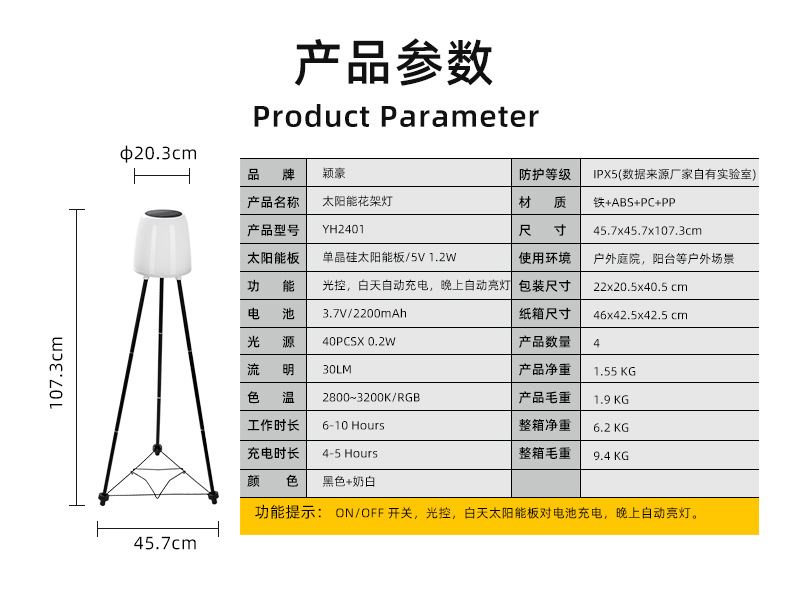 产品参数

Product Parameter

φ20.3cm

107.3cm

45.7cm

| 品 牌 | 颖豪 | 防护等级 | IPX5(数据来源厂家自有实验室) |
|---|---|---|---|
| 产品名称 | 太阳能花架灯 | 材 质 | 铁+ABS+PC+PP |
| 产品型号 | YH2401 | 尺 寸 | 45.7x45.7x107.3cm |
| 太阳能板 | 单晶硅太阳能板/5V 1.2W | 使用环境 | 户外庭院，阳台等户外场景 |
| 功 能 | 光控，白天自动充电，晚上自动亮灯 | 包装尺寸 | 22x20.5x40.5 cm |
| 电 池 | 3.7V/2200mAh | 纸箱尺寸 | 46x42.5x42.5 cm |
| 光 源 | 40PCSX 0.2W | 产品数量 | 4 |
| 流 明 | 30LM | 产品净重 | 1.55 KG |
| 色 温 | 2800~3200K/RGB | 产品毛重 | 1.9 KG |
| 工作时长 | 6-10 Hours | 整箱净重 | 6.2 KG |
| 充电时长 | 4-5 Hours | 整箱毛重 | 9.4 KG |
| 颜 色 | 黑色+奶白 | | |

功能提示： ON/OFF 开关，光控，白天太阳能板对电池充电，晚上自动亮灯。